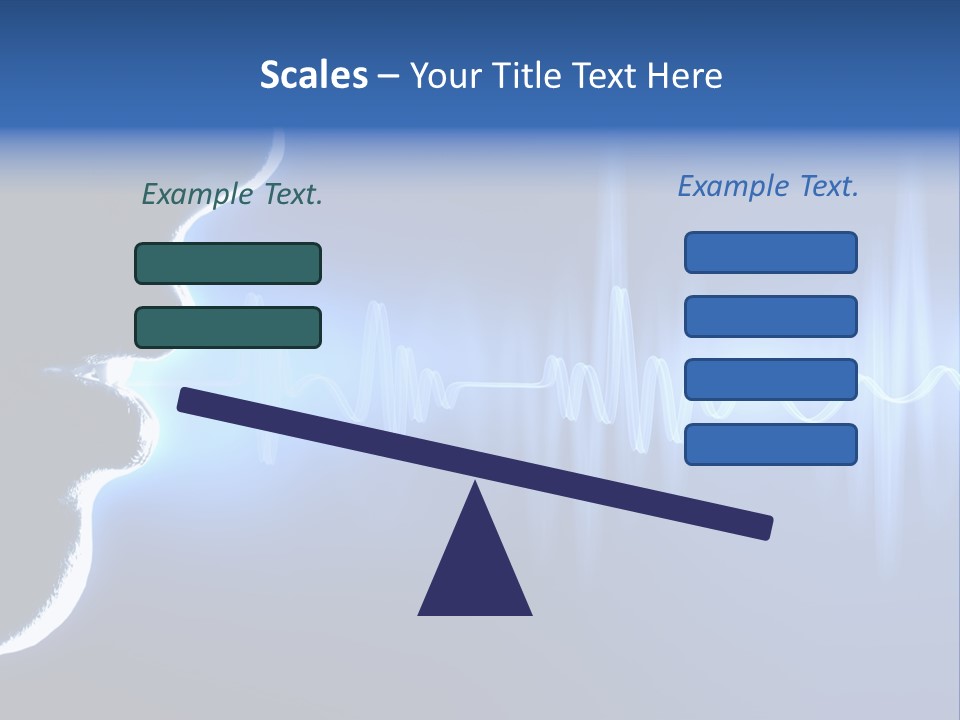 Scales – Your Title Text Here

Example Text.

Example Text.